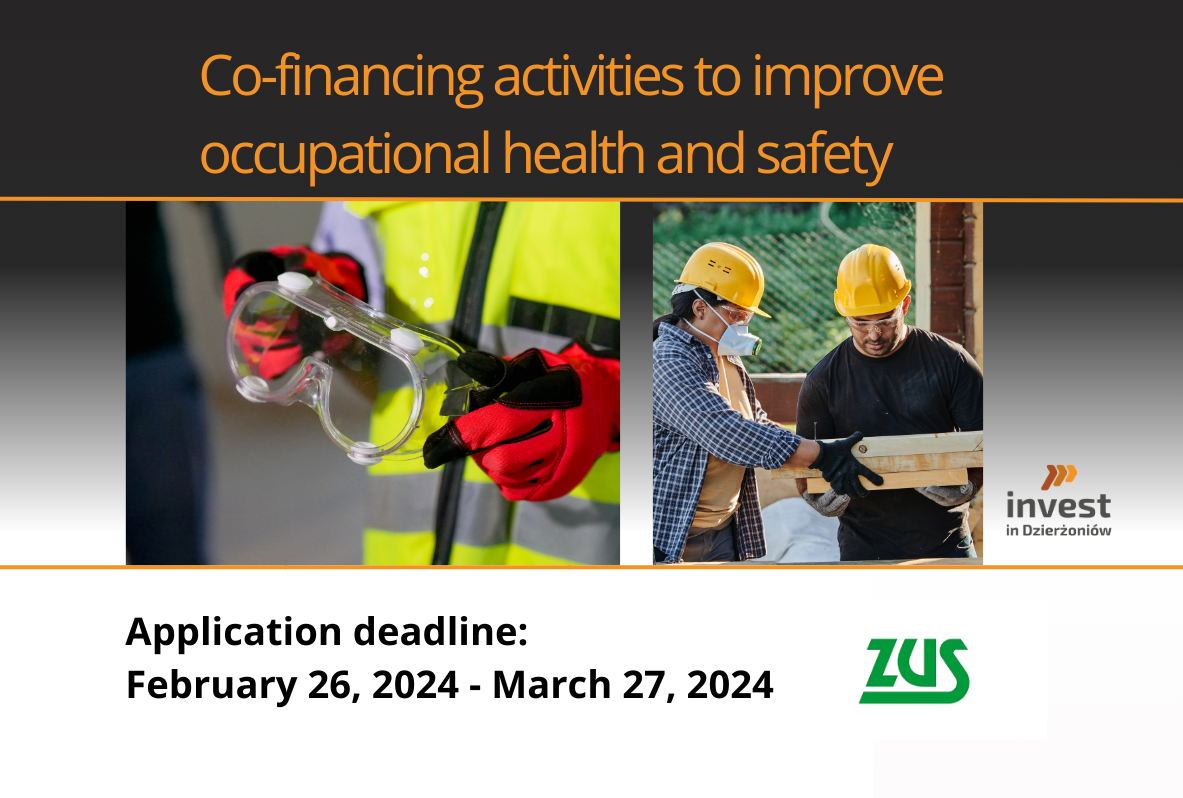 Co-financing activities to improve occupational health and safety

invest
in Dzierżoniów

Application deadline:
February 26, 2024 - March 27, 2024

ZUS